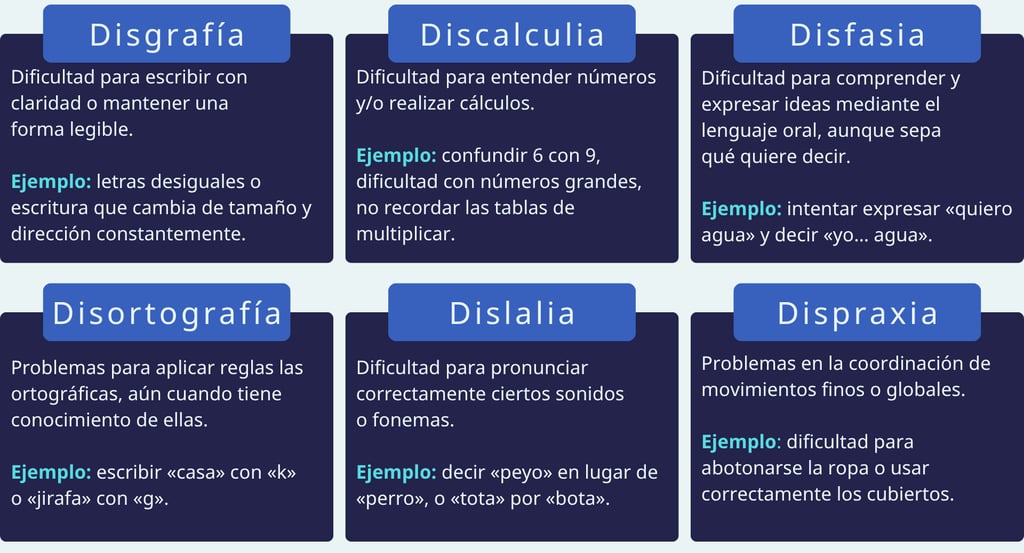 Disgrafía

Dificultad para escribir con claridad o mantener una forma legible.

Ejemplo: letras desiguales o escritura que cambia de tamaño y dirección constantemente.

Discalculia

Dificultad para entender números y/o realizar cálculos.

Ejemplo: confundir 6 con 9, dificultad con números grandes, no recordar las tablas de multiplicar.

Disfasia

Dificultad para comprender y expresar ideas mediante el lenguaje oral, aunque sepa qué quiere decir.

Ejemplo: intentar expresar «quiero agua» y decir «yo... agua».

Disortografía

Problemas para aplicar reglas las ortográficas, aún cuando tiene conocimiento de ellas.

Ejemplo: escribir «casa» con «k» o «jirafa» con «g».

Dislalia

Dificultad para pronunciar correctamente ciertos sonidos o fonemas.

Ejemplo: decir «peyo» en lugar de «perro», o «tota» por «bota».

Dispraxia

Problemas en la coordinación de movimientos finos o globales.

Ejemplo: dificultad para abotonarse la ropa o usar correctamente los cubiertos.